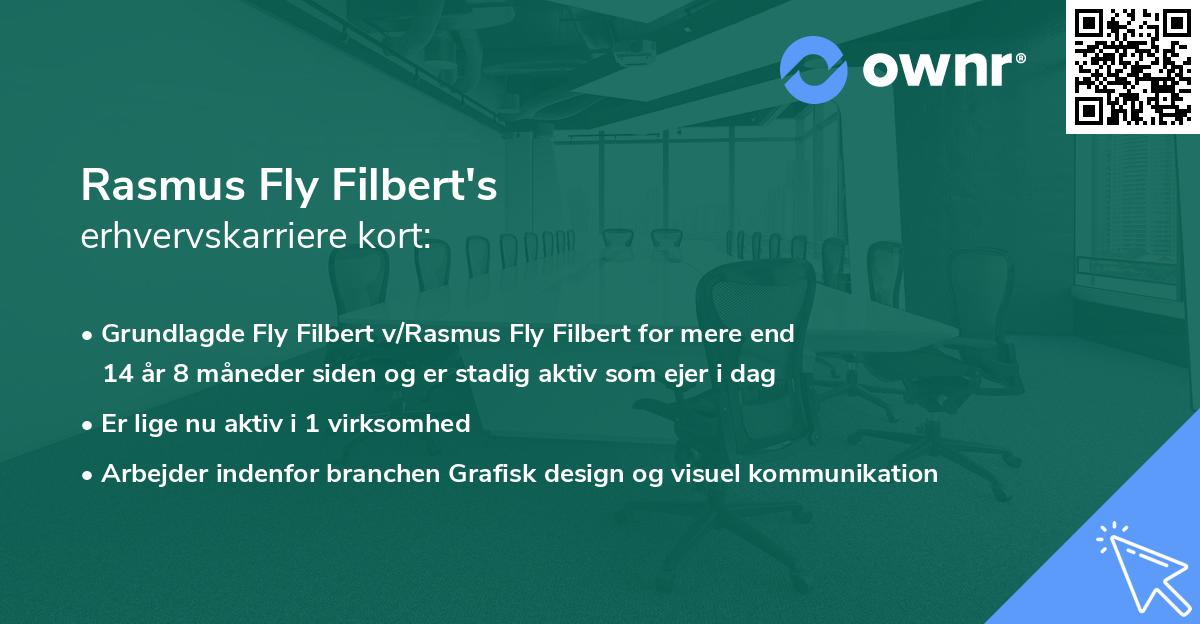 ownr®

Rasmus Fly Filbert's
erhvervskarriere kort:

• Grundlagde Fly Filbert v/Rasmus Fly Filbert for mere end 14 år 8 måneder siden og er stadig aktiv som ejer i dag

• Er lige nu aktiv i 1 virksomhed

• Arbejder indenfor branchen Grafisk design og visuel kommunikation